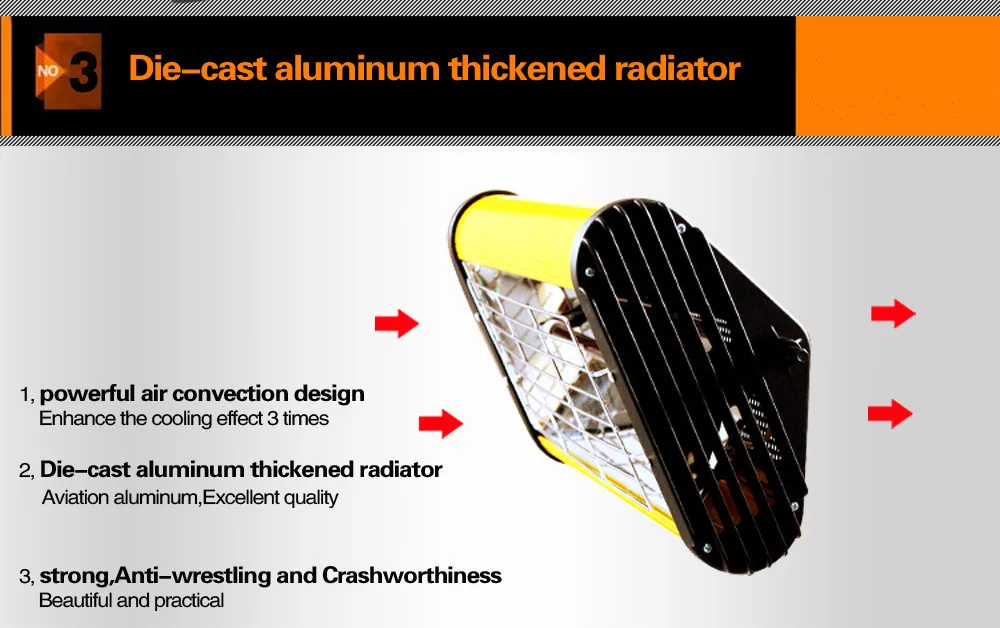 NO 3 Die–cast aluminum thickened radiator

1, powerful air convection design
Enhance the cooling effect 3 times

2, Die–cast aluminum thickened radiator
Aviation aluminum,Excellent quality

3, strong,Anti–wrestling and Crashworthiness
Beautiful and practical